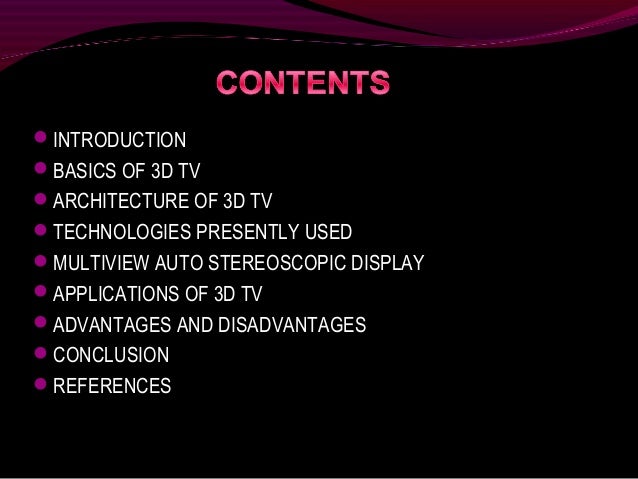 CONTENTS

- INTRODUCTION
- BASICS OF 3D TV
- ARCHITECTURE OF 3D TV
- TECHNOLOGIES PRESENTLY USED
- MULTIVIEW AUTO STEREOSCOPIC DISPLAY
- APPLICATIONS OF 3D TV
- ADVANTAGES AND DISADVANTAGES
- CONCLUSION
- REFERENCES